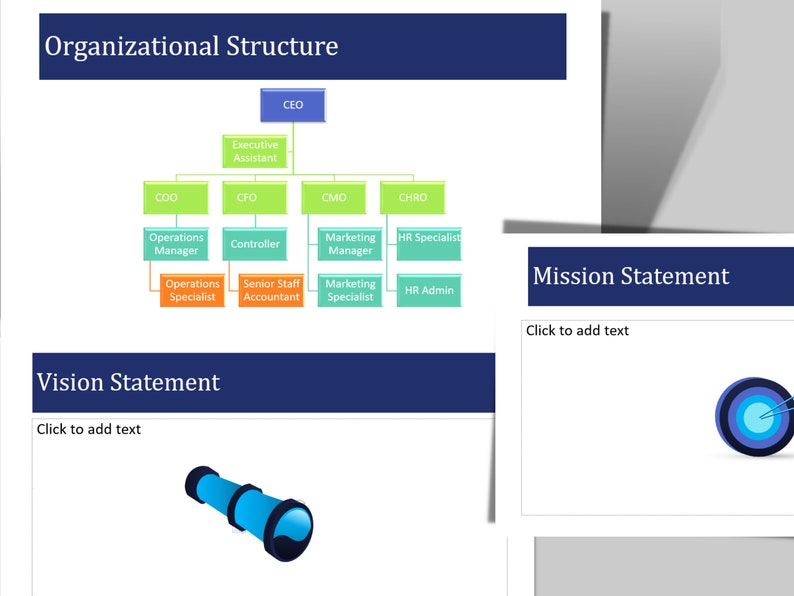 Organizational Structure

CEO

Executive Assistant

COO

CFO

CMO

CHRO

Operations Manager

Controller

Marketing Manager

HR Specialist

Operations Specialist

Senior Staff Accountant

Marketing Specialist

HR Admin

Vision Statement

Click to add text

Mission Statement

Click to add text